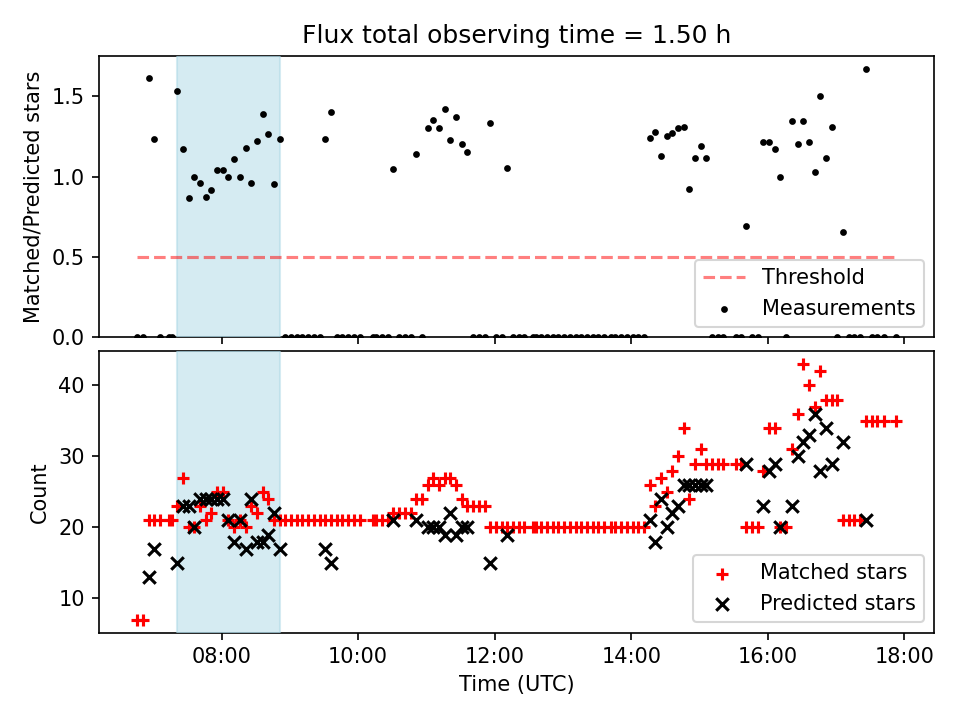 Flux total observing time = 1.50 h

Matched/Predicted stars

1.5
1.0
0.5
0.0

Threshold
Measurements

Count

40
30
20
10

Matched stars
Predicted stars

08:00
10:00
12:00
14:00
16:00
18:00

Time (UTC)